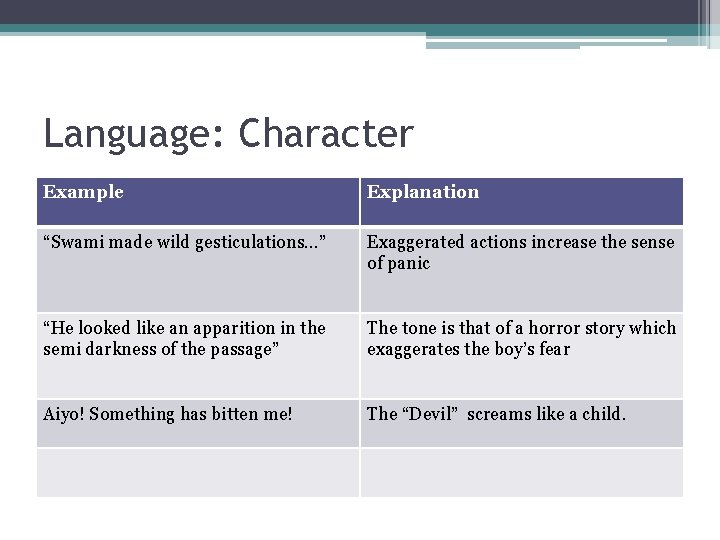 Language: Character

| Example | Explanation |
|---|---|
| “Swami made wild gesticulations…” | Exaggerated actions increase the sense of panic |
| “He looked like an apparition in the semi darkness of the passage” | The tone is that of a horror story which exaggerates the boy’s fear |
| Aiyo! Something has bitten me! | The “Devil” screams like a child. |
| | |